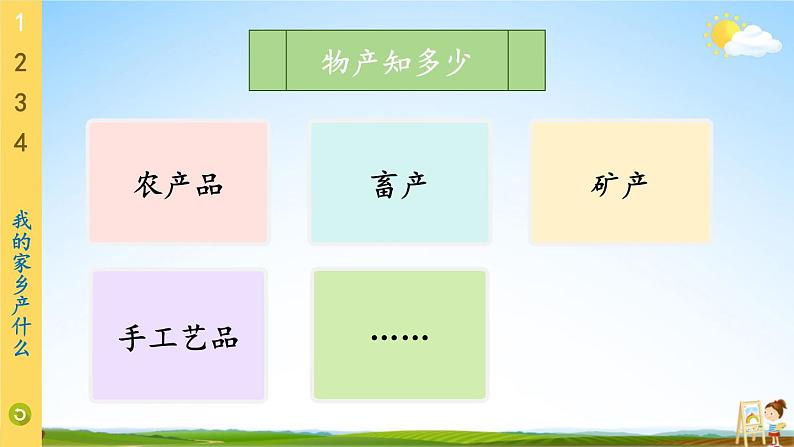 1
2
3
4
我的家乡产什么

物产知多少

农产品

畜产

矿产

手工艺品

……